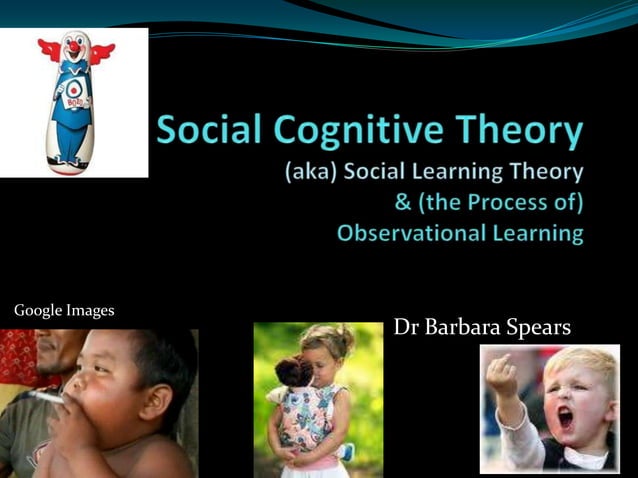 BOBO

Social Cognitive Theory
(aka) Social Learning Theory
& (the Process of)
Observational Learning

Google Images

Dr Barbara Spears